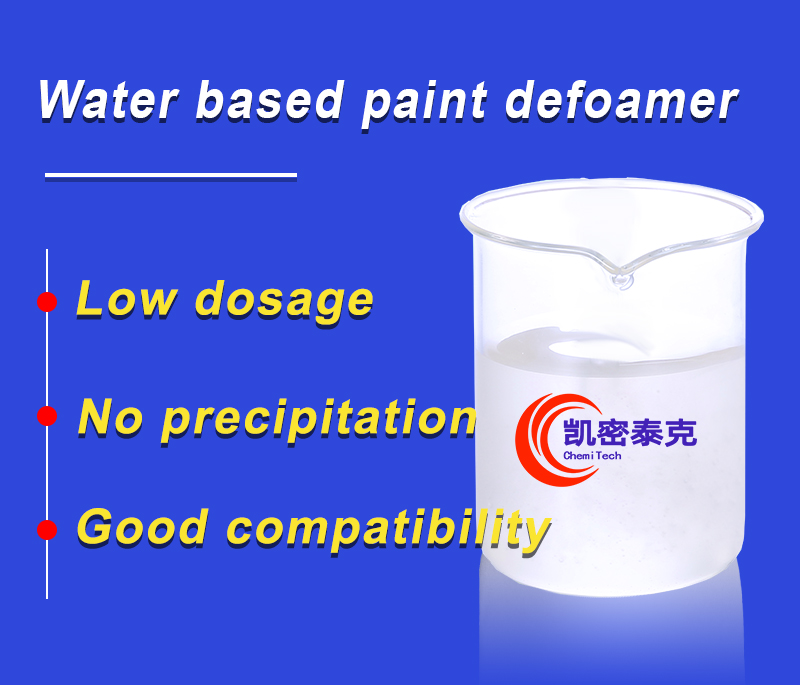 Water based paint defoamer

Low dosage

No precipitation

Good compatibility

凯密泰克
ChemiTech